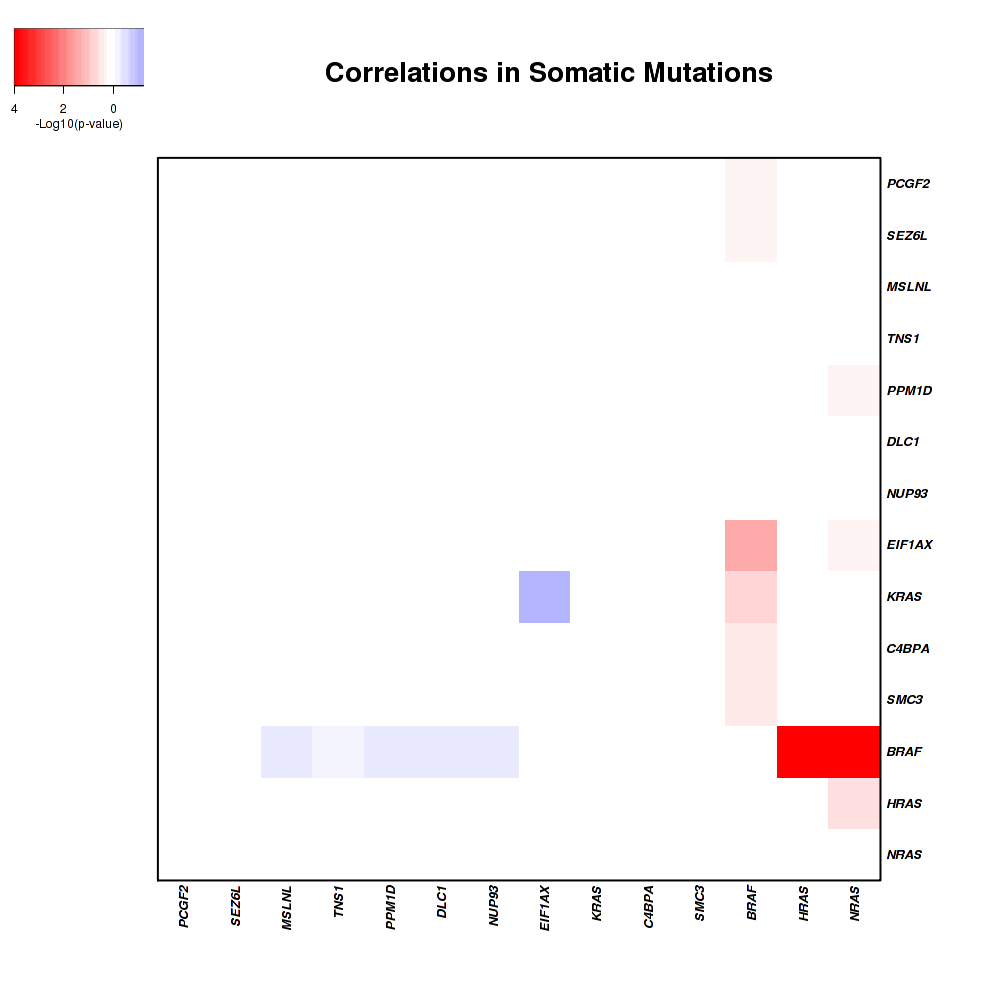 4 2 0
-Log10(p-value)

Correlations in Somatic Mutations

PCGF2
SEZ6L
MSLNL
TNS1
PPM1D
DLC1
NUP93
EIF1AX
KRAS
C4BPA
SMC3
BRAF
HRAS
NRAS

PCGF2
SEZ6L
MSLNL
TNS1
PPM1D
DLC1
NUP93
EIF1AX
KRAS
C4BPA
SMC3
BRAF
HRAS
NRAS